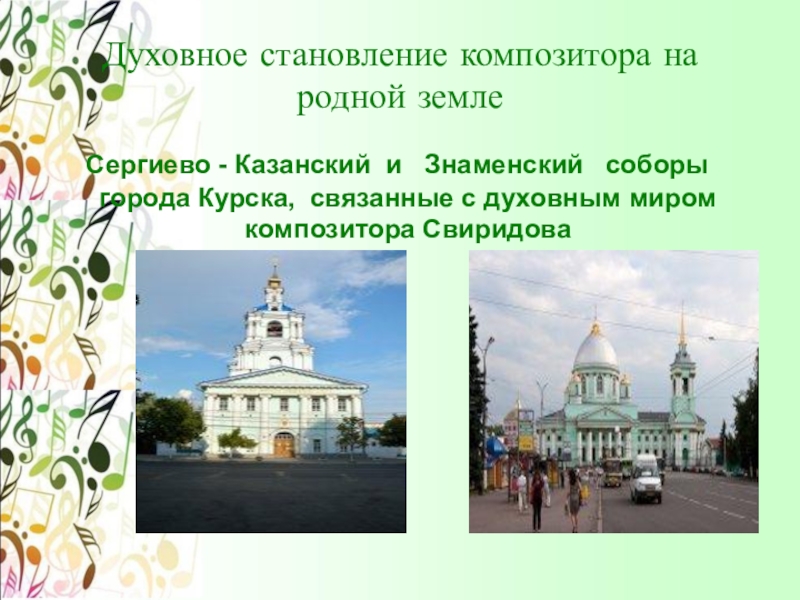 Духовное становление композитора на родной земле

Сергиево - Казанский и Знаменский соборы города Курска, связанные с духовным миром композитора Свиридова